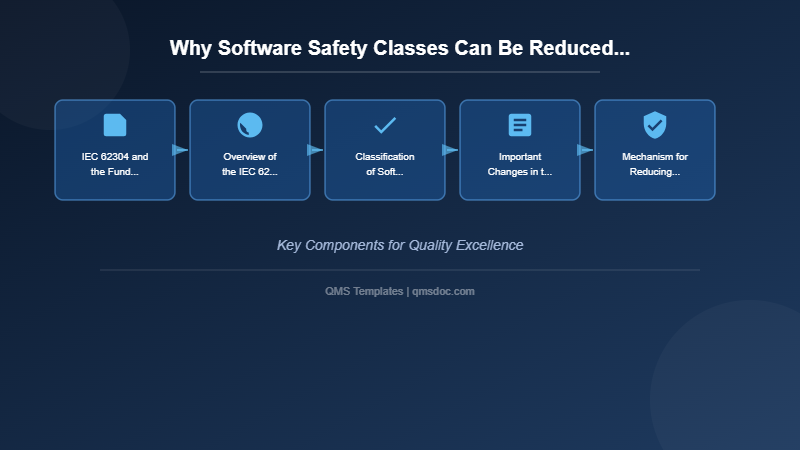 Why Software Safety Classes Can Be Reduced...

IEC 62304 and the Fund...

Overview of the IEC 62...

Classification of Soft...

Important Changes in t...

Mechanism for Reducing...

Key Components for Quality Excellence

QMS Templates | qmsdoc.com